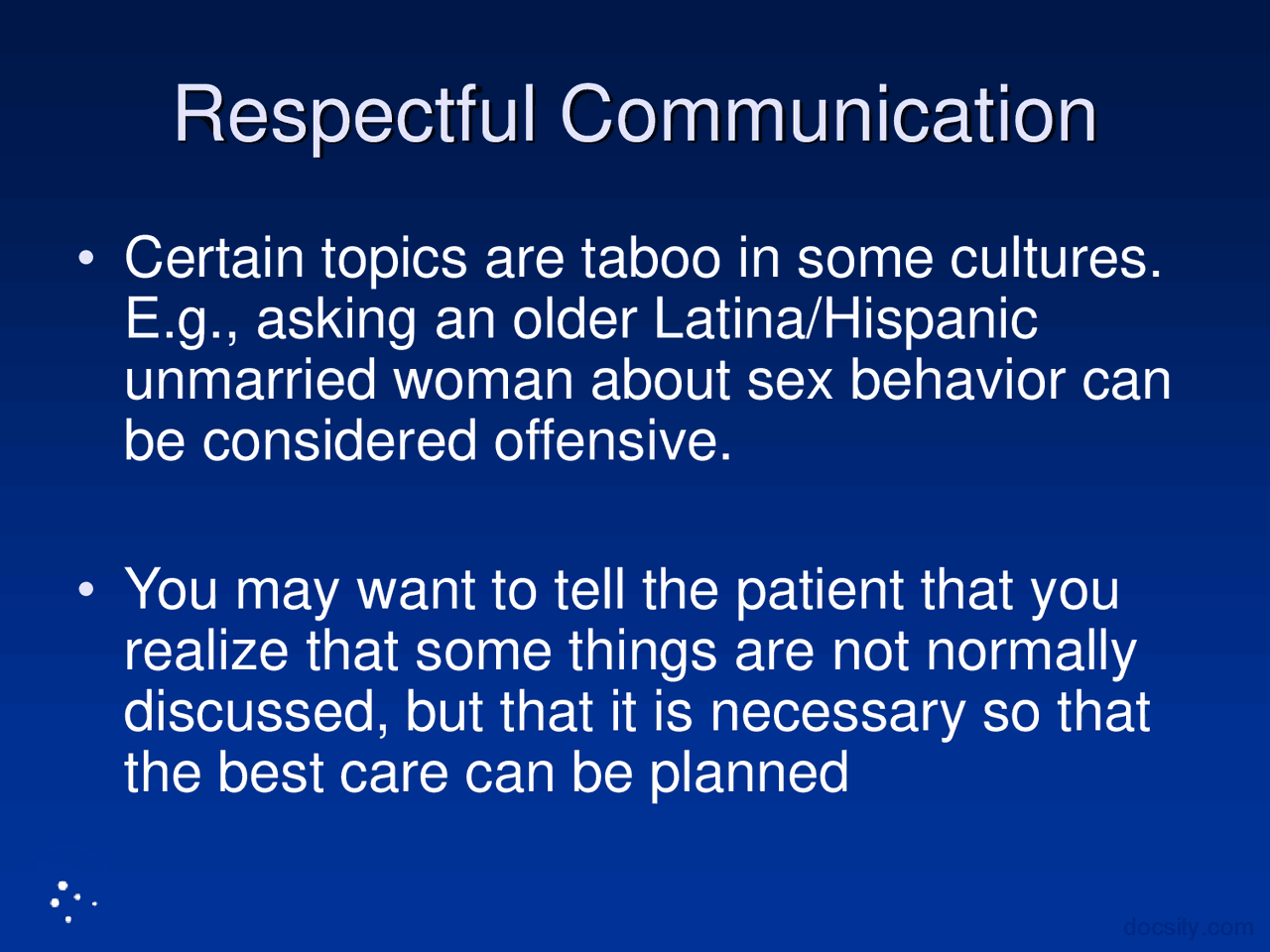 Respectful Communication

• Certain topics are taboo in some cultures. E.g., asking an older Latina/Hispanic unmarried woman about sex behavior can be considered offensive.

• You may want to tell the patient that you realize that some things are not normally discussed, but that it is necessary so that the best care can be planned

docsity.com